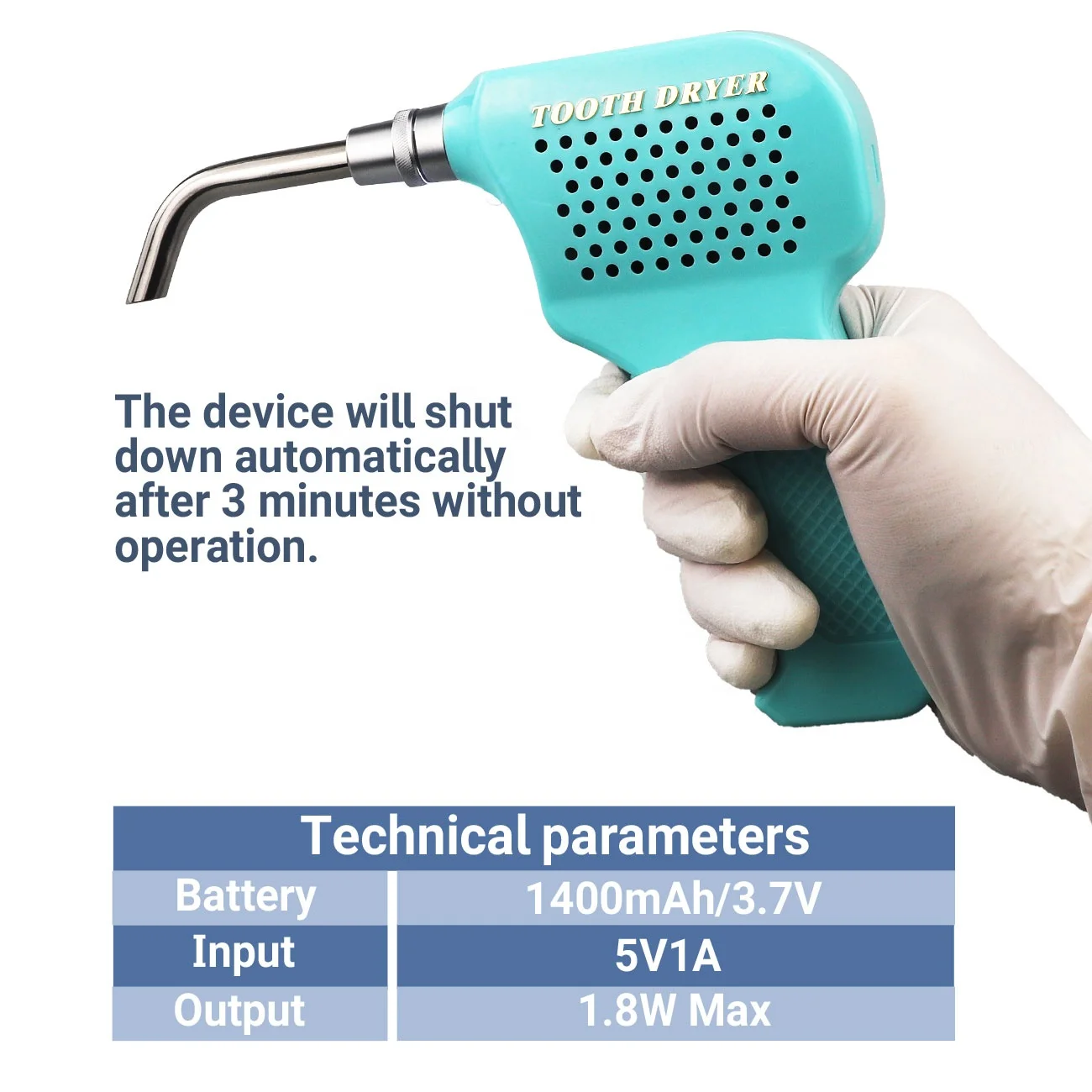 TOOTH DRYER

The device will shut down automatically after 3 minutes without operation.

| Technical parameters | |
|---|---|
| Battery | 1400mAh/3.7V |
| Input | 5V1A |
| Output | 1.8W Max |